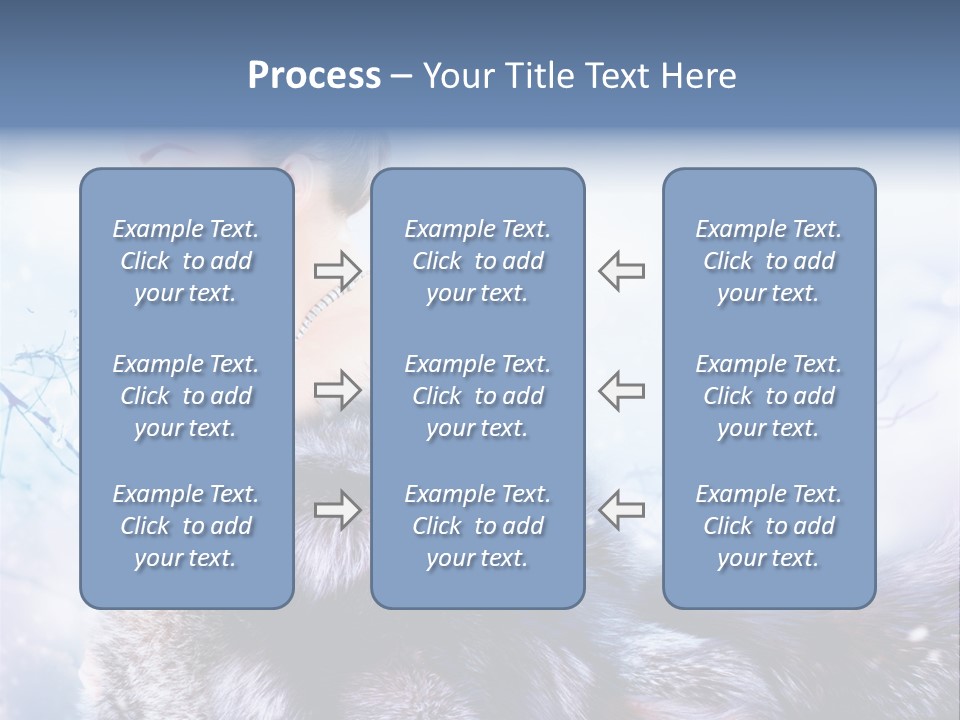 Process – Your Title Text Here

Example Text. Click to add your text.

Example Text. Click to add your text.

Example Text. Click to add your text.

Example Text. Click to add your text.

Example Text. Click to add your text.

Example Text. Click to add your text.

Example Text. Click to add your text.

Example Text. Click to add your text.

Example Text. Click to add your text.